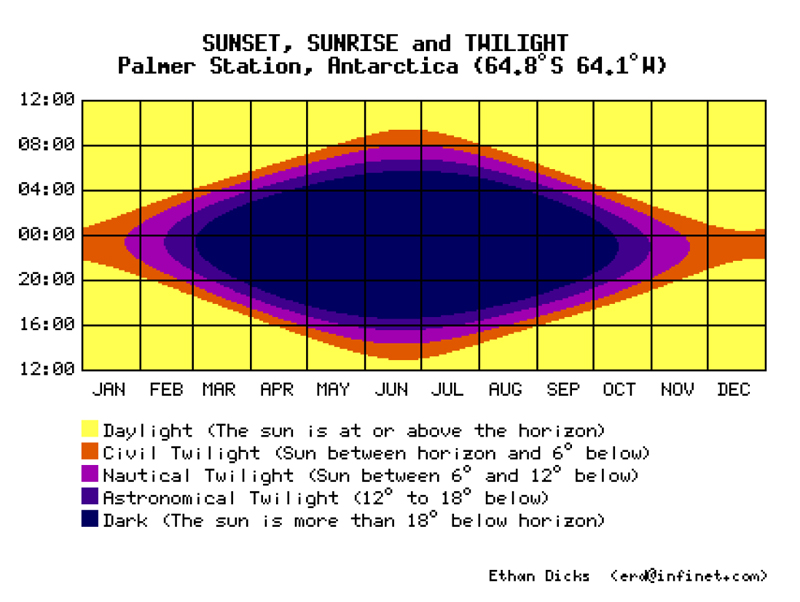 SUNSET, SUNRISE and TWILIGHT
Palmer Station, Antarctica (64.8°S 64.1°W)

12:00
08:00
04:00
00:00
20:00
16:00
12:00

JAN FEB MAR APR MAY JUN JUL AUG SEP OCT NOV DEC

Daylight (The sun is at or above the horizon)
Civil Twilight (Sun between horizon and 6° below)
Nautical Twilight (Sun between 6° and 12° below)
Astronomical Twilight (12° to 18° below)
Dark (The sun is more than 18° below horizon)

Ethan Dicks <erd@infinet.com>